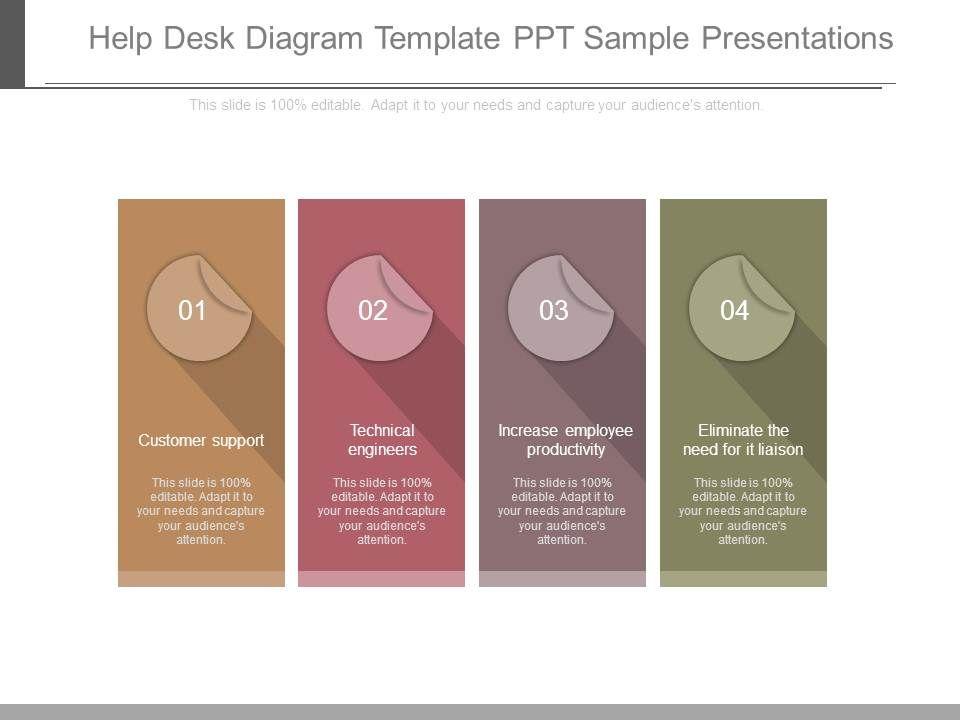 Help Desk Diagram Template PPT Sample Presentations

This slide is 100% editable. Adapt it to your needs and capture your audience's attention.

01

Customer support

This slide is 100% editable. Adapt it to your needs and capture your audience's attention.

02

Technical engineers

This slide is 100% editable. Adapt it to your needs and capture your audience's attention.

03

Increase employee productivity

This slide is 100% editable. Adapt it to your needs and capture your audience's attention.

04

Eliminate the need for it liaison

This slide is 100% editable. Adapt it to your needs and capture your audience's attention.